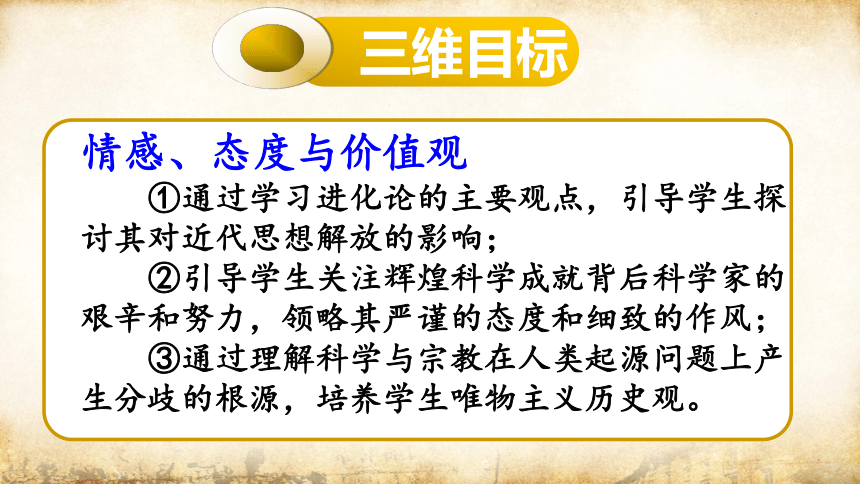 三维目标

情感、态度与价值观

①通过学习进化论的主要观点，引导学生探讨其对近代思想解放的影响；

②引导学生关注辉煌科学成就背后科学家的艰辛和努力，领略其严谨的态度和细致的作风；

③通过理解科学与宗教在人类起源问题上产生分歧的根源，培养学生唯物主义历史观。